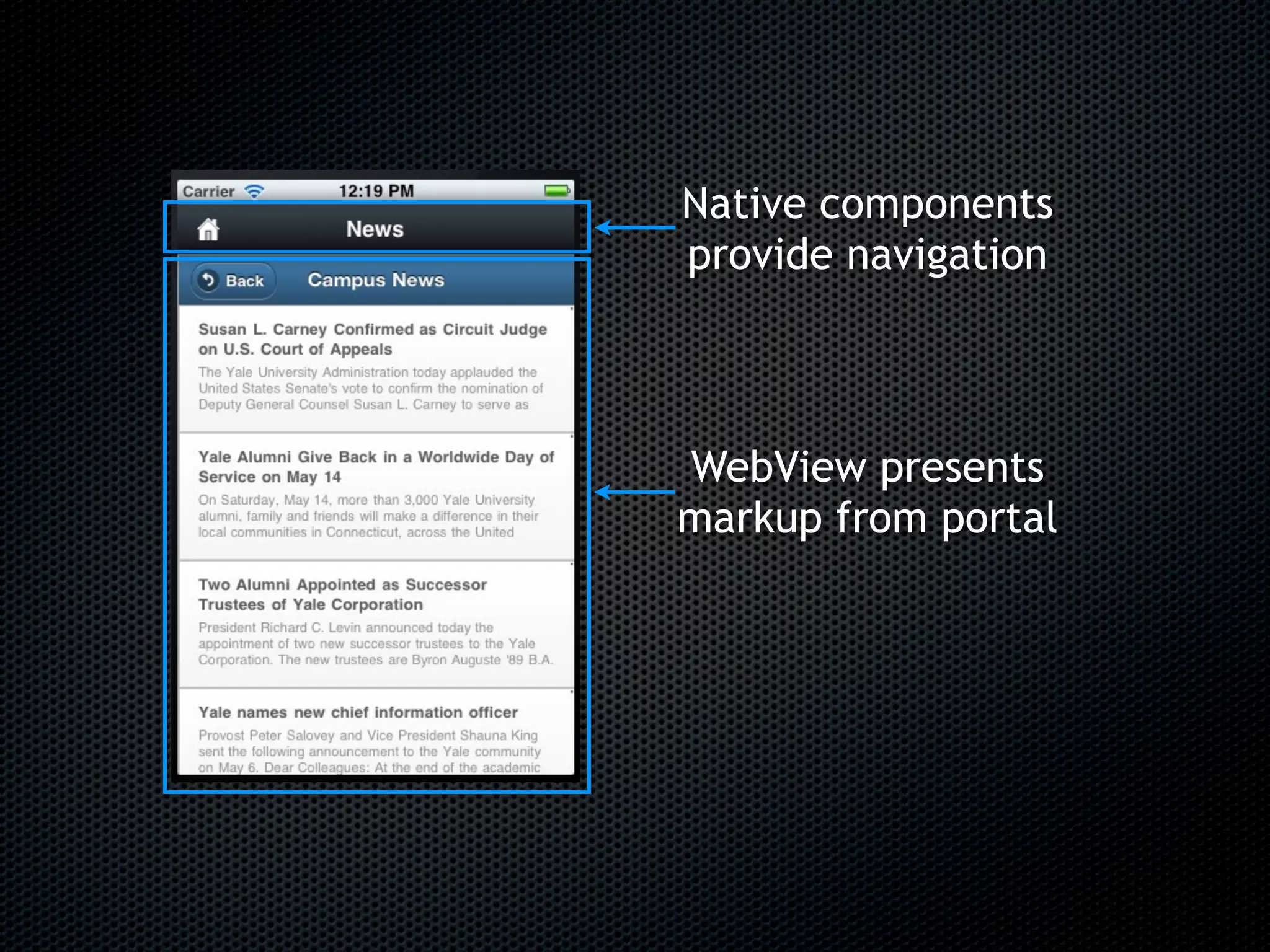 Carrier 12:19 PM

News

Back Campus News

Susan L. Carney Confirmed as Circuit Judge on U.S. Court of Appeals

The Yale University Administration today applauded the United States Senate's vote to confirm the nomination of Deputy General Counsel Susan L. Carney to serve as

Yale Alumni Give Back in a Worldwide Day of Service on May 14

On Saturday, May 14, more than 3,000 Yale University alumni, family and friends will make a difference in their local communities in Connecticut, across the United

Two Alumni Appointed as Successor Trustees of Yale Corporation

President Richard C. Levin announced today the appointment of two new successor trustees to the Yale Corporation. The new trustees are Byron Auguste '89 B.A.

Yale names new chief information officer

Provost Peter Salovey and Vice President Shauna King sent the following announcement to the Yale community on May 6. Dear Colleagues: At the end of the academic

Native components provide navigation

WebView presents markup from portal